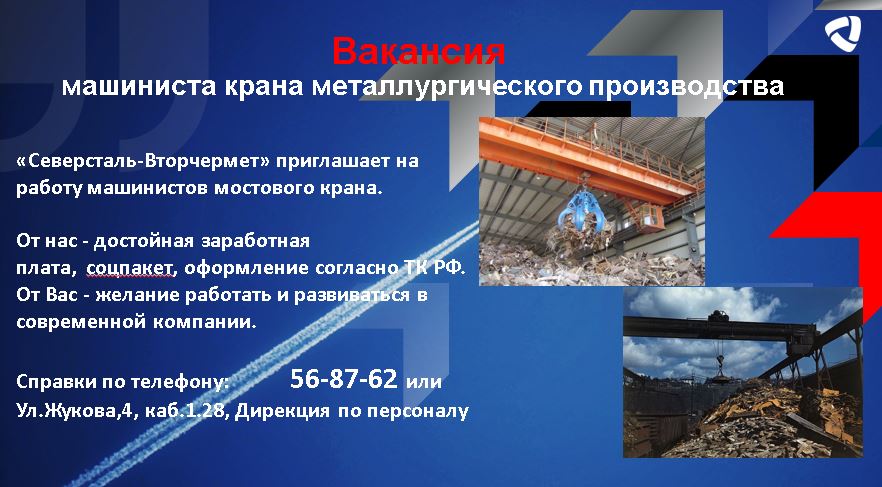 Вакансия
машиниста крана металлургического производства

«Северсталь-Вторчермет» приглашает на работу машинистов мостового крана.

От нас - достойная заработная плата, соцпакет, оформление согласно ТК РФ. От Вас - желание работать и развиваться в современной компании.

Справки по телефону: 56-87-62 или
Ул.Жукова,4, каб.1.28, Дирекция по персоналу